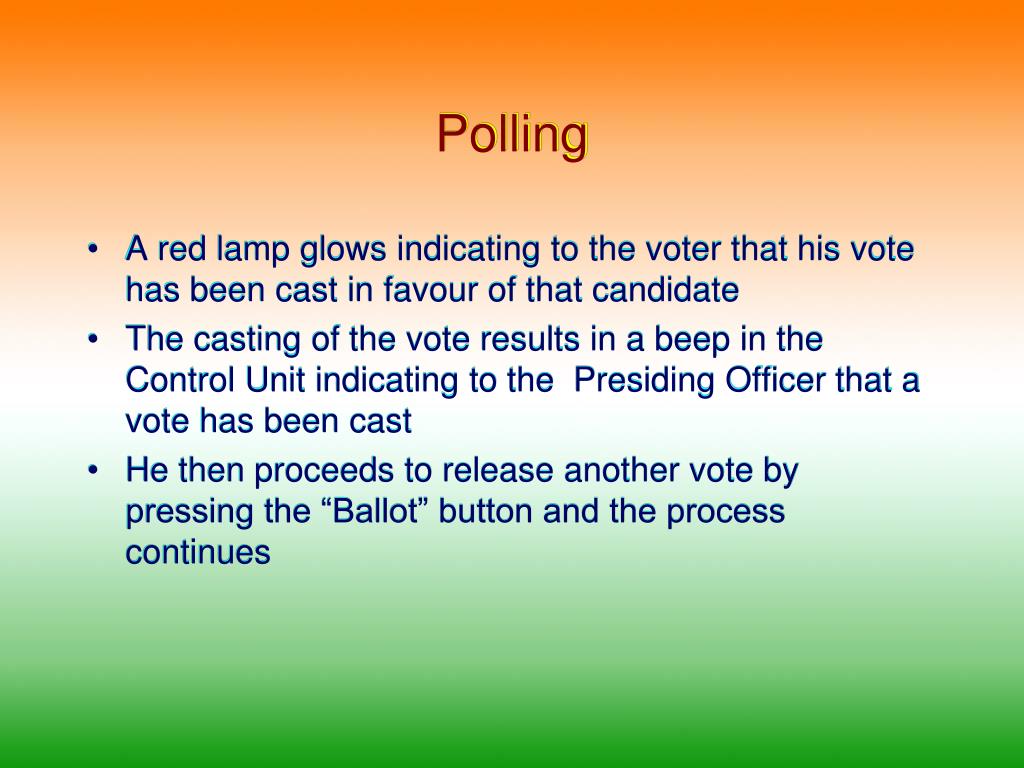 Polling

• A red lamp glows indicating to the voter that his vote has been cast in favour of that candidate
• The casting of the vote results in a beep in the Control Unit indicating to the Presiding Officer that a vote has been cast
• He then proceeds to release another vote by pressing the “Ballot” button and the process continues